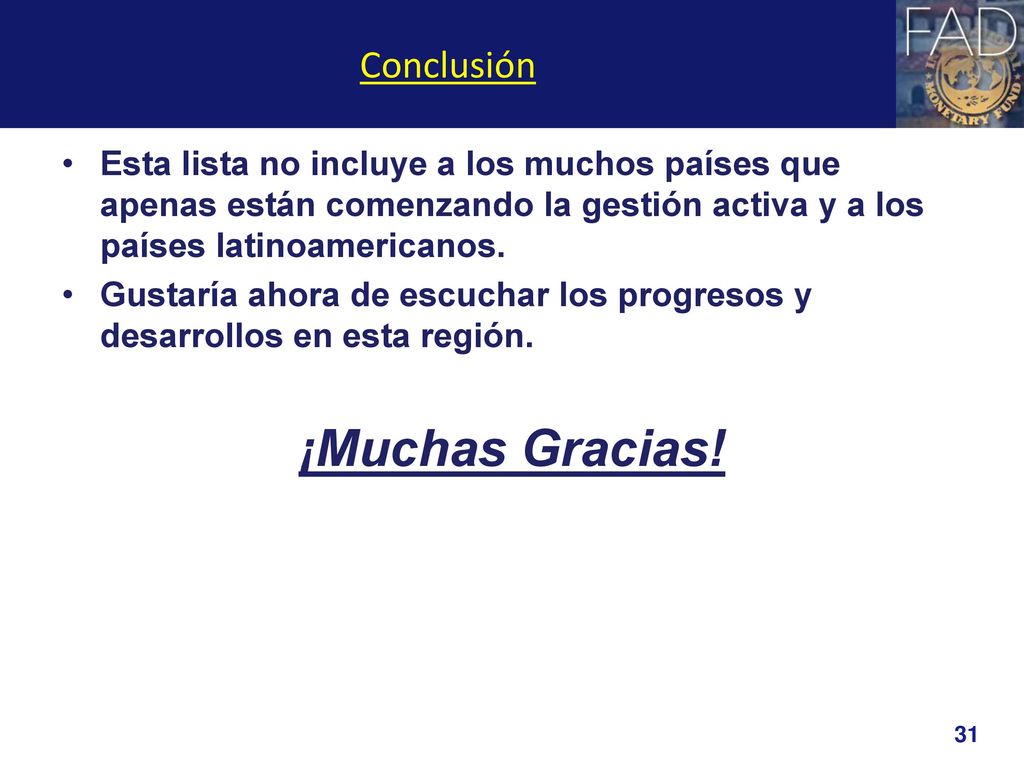 Conclusión

FAD

MONETARY FUND

• Esta lista no incluye a los muchos países que apenas están comenzando la gestión activa y a los países latinoamericanos.

• Gustaría ahora de escuchar los progresos y desarrollos en esta región.

¡Muchas Gracias!

31